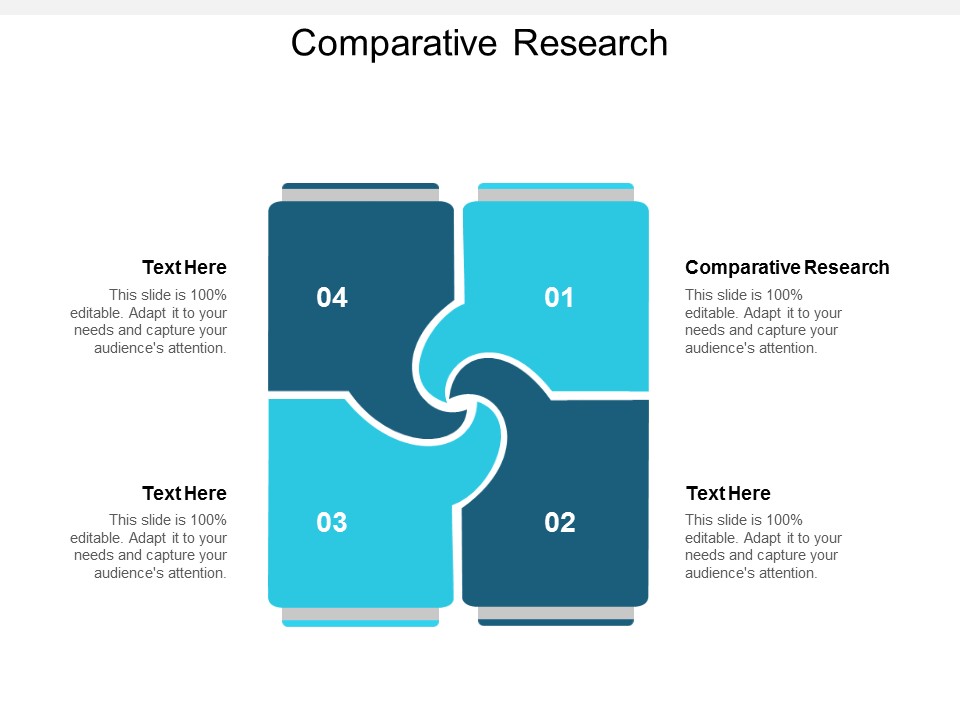 Comparative Research

Text Here
This slide is 100% editable. Adapt it to your needs and capture your audience's attention.

04

01

Comparative Research
This slide is 100% editable. Adapt it to your needs and capture your audience's attention.

Text Here
This slide is 100% editable. Adapt it to your needs and capture your audience's attention.

03

02

Text Here
This slide is 100% editable. Adapt it to your needs and capture your audience's attention.